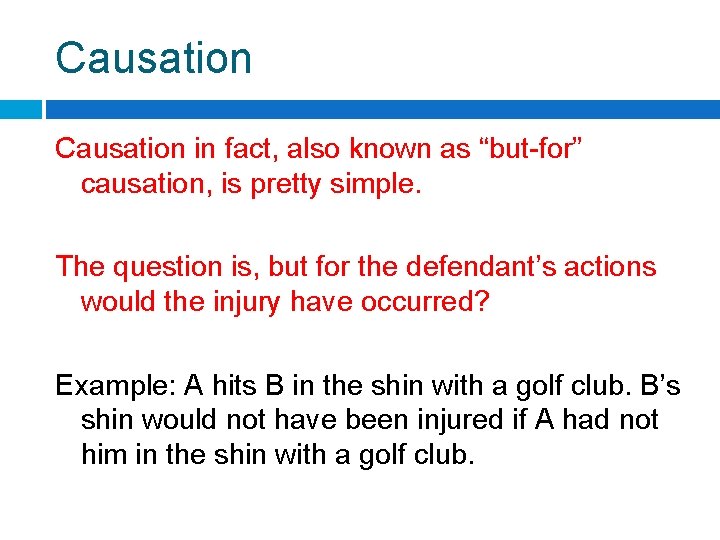 Causation

Causation in fact, also known as “but-for” causation, is pretty simple.

The question is, but for the defendant’s actions would the injury have occurred?

Example: A hits B in the shin with a golf club. B’s shin would not have been injured if A had not him in the shin with a golf club.